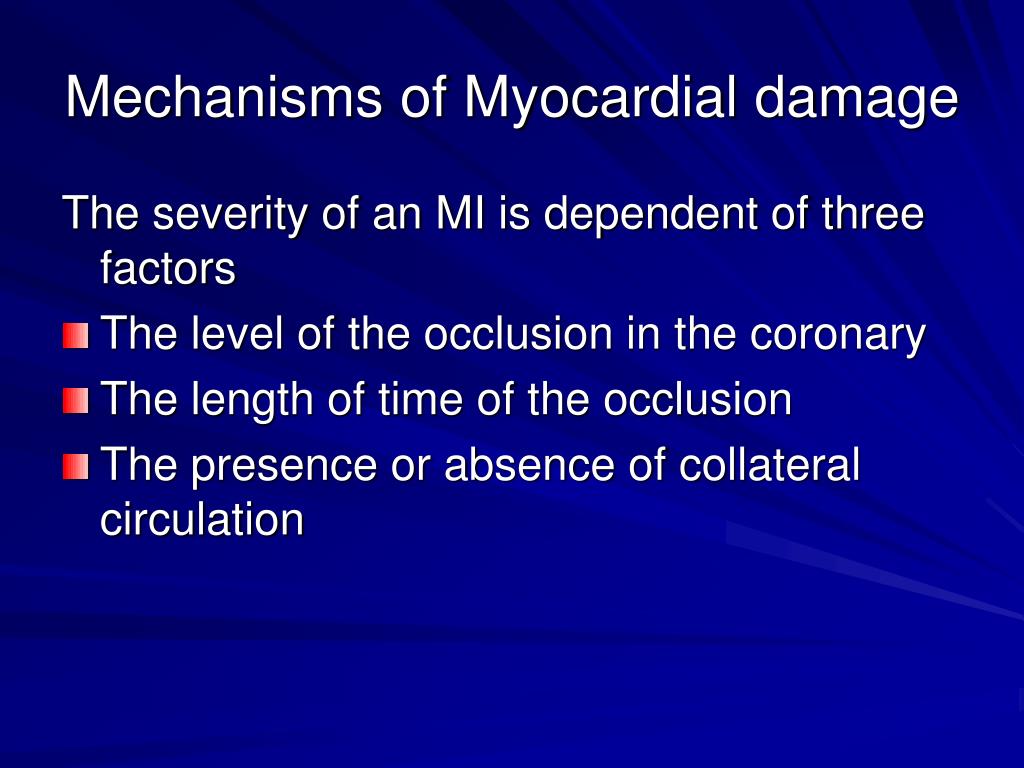 Mechanisms of Myocardial damage

The severity of an MI is dependent of three factors

The level of the occlusion in the coronary

The length of time of the occlusion

The presence or absence of collateral circulation